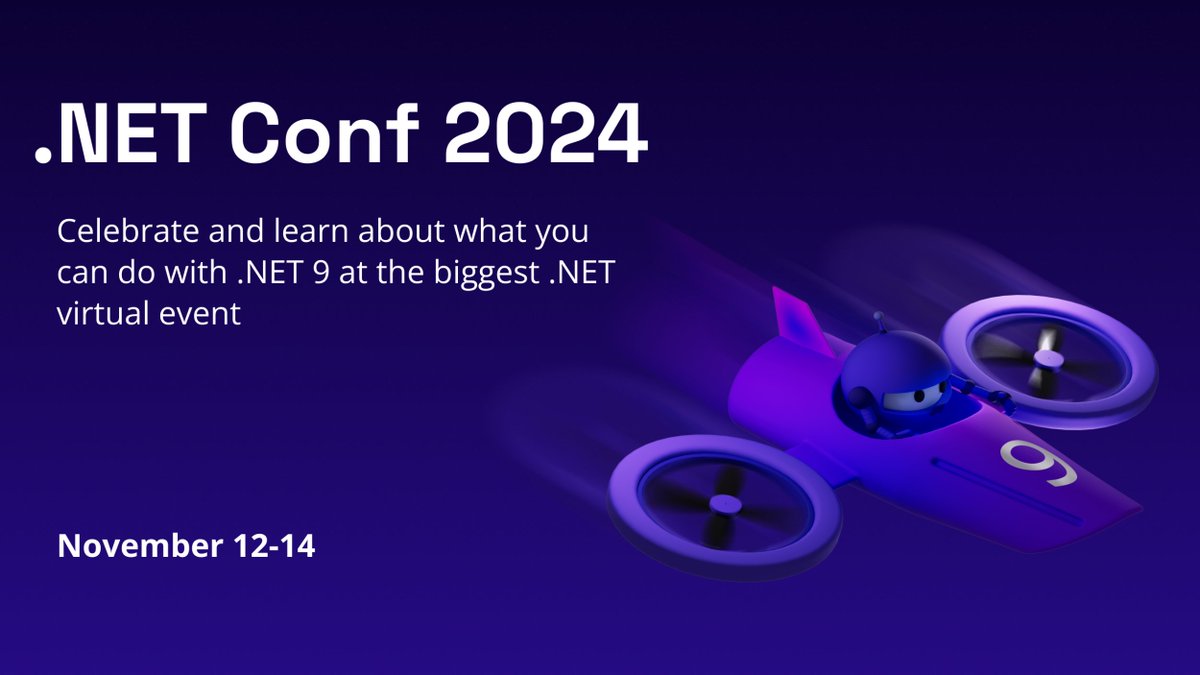 .NET Conf 2024

Celebrate and learn about what you can do with .NET 9 at the biggest .NET virtual event

November 12-14

9